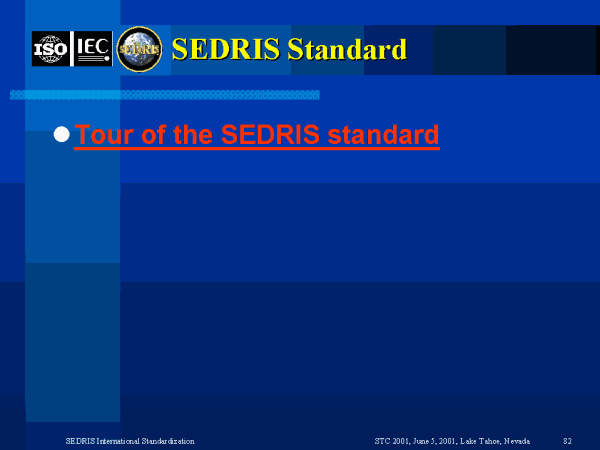 ISO IEC SEDRIS SEDRIS Standard

Tour of the SEDRIS standard

SEDRIS International Standardization STC 2001, June 5, 2001, Lake Tahoe, Nevada 82